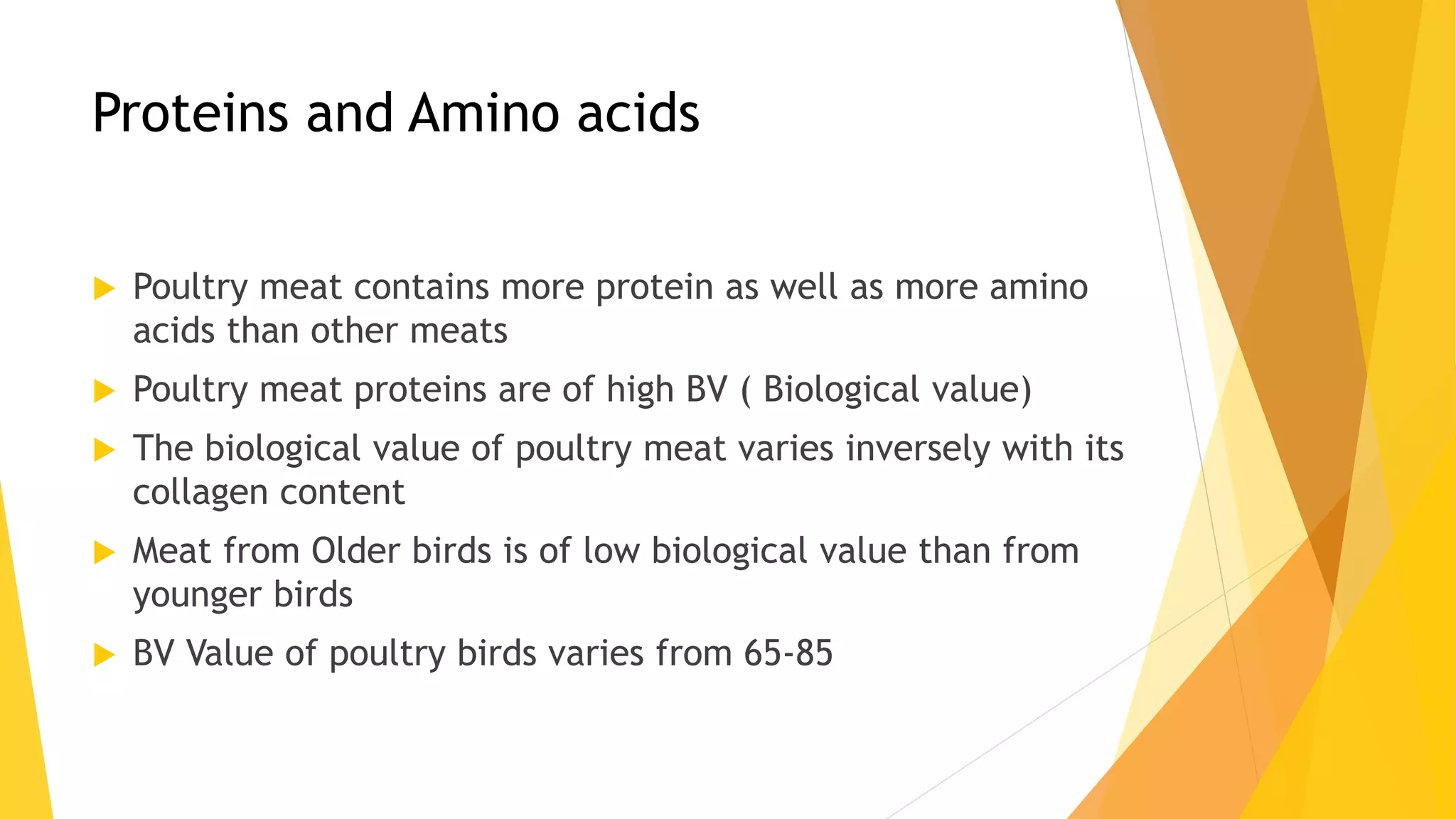 Proteins and Amino acids

Poultry meat contains more protein as well as more amino acids than other meats

Poultry meat proteins are of high BV ( Biological value)

The biological value of poultry meat varies inversely with its collagen content

Meat from Older birds is of low biological value than from younger birds

BV Value of poultry birds varies from 65-85